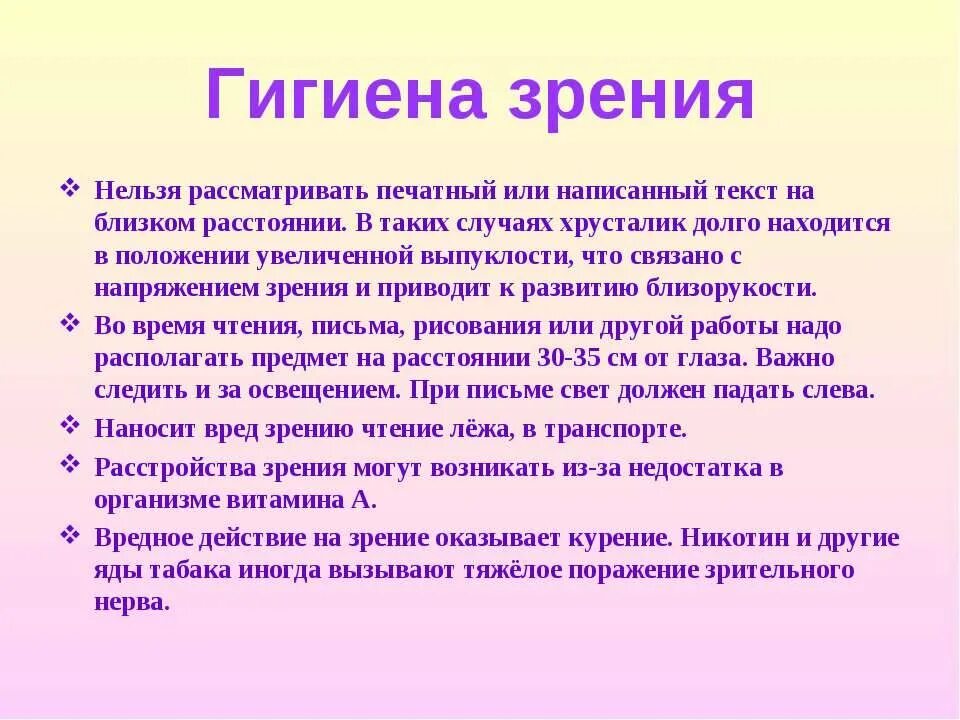 Гигиена зрения

❖ Нельзя рассматривать печатный или написанный текст на близком расстоянии. В таких случаях хрусталик долго находится в положении увеличенной выпуклости, что связано с напряжением зрения и приводит к развитию близорукости.

❖ Во время чтения, письма, рисования или другой работы надо располагать предмет на расстоянии 30-35 см от глаза. Важно следить и за освещением. При письме свет должен падать слева.

❖ Наносит вред зрению чтение лёжа, в транспорте.

❖ Расстройства зрения могут возникать из-за недостатка в организме витамина А.

❖ Вредное действие на зрение оказывает курение. Никотин и другие яды табака иногда вызывают тяжёлое поражение зрительного нерва.